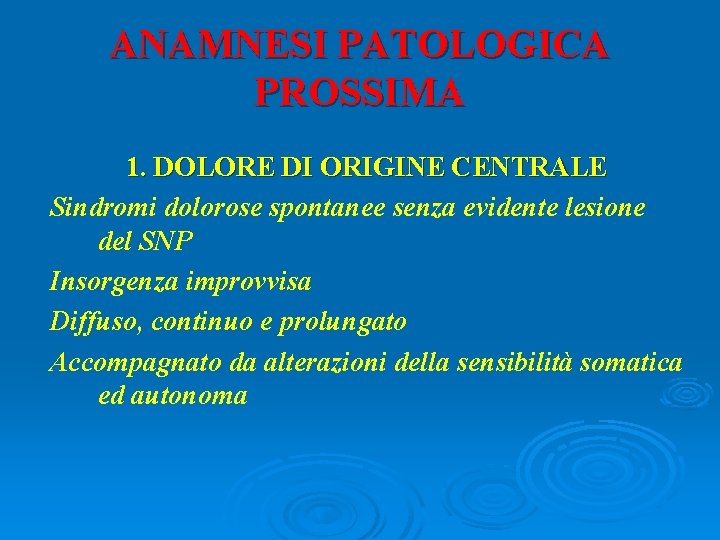 ANAMNESI PATOLOGICA PROSSIMA

1. DOLORE DI ORIGINE CENTRALE

Sindromi dolorose spontanee senza evidente lesione del SNP

Insorgenza improvvisa

Diffuso, continuo e prolungato

Accompagnato da alterazioni della sensibilità somatica ed autonoma